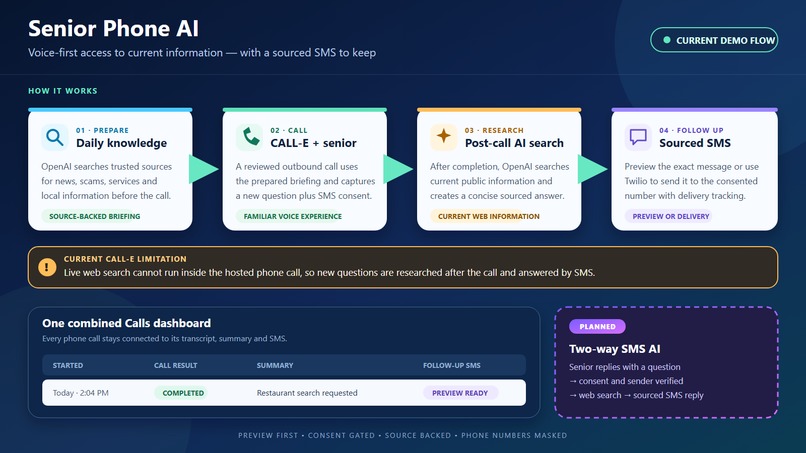 Senior Phone AI

Voice-first access to current information — with a sourced SMS to keep

CURRENT DEMO FLOW

HOW IT WORKS

01 · PREPARE
Daily knowledge

OpenAI searches trusted sources for news, scams, services and local information before the call.

SOURCE-BACKED BRIEFING

02 · CALL
CALL-E + senior

A reviewed outbound call uses the prepared briefing and captures a new question plus SMS consent.

FAMILIAR VOICE EXPERIENCE

03 · RESEARCH
Post-call AI search

After completion, OpenAI searches current public information and creates a concise sourced answer.

CURRENT WEB INFORMATION

04 · FOLLOW UP
Sourced SMS

Preview the exact message or use Twilio to send it to the consented number with delivery tracking.

PREVIEW OR DELIVERY

CURRENT CALL-E LIMITATION
Live web search cannot run inside the hosted phone call, so new questions are researched after the call and answered by SMS.

One combined Calls dashboard

Every phone call stays connected to its transcript, summary and SMS.

| STARTED | CALL RESULT | SUMMARY | FOLLOW-UP SMS |
|---|---|---|---|
| Today · 2:04 PM | COMPLETED | Restaurant search requested | PREVIEW READY |

PLANNED

Two-way SMS AI

Senior replies with a question
→ consent and sender verified
→ web search → sourced SMS reply

PREVIEW FIRST • CONSENT GATED • SOURCE BACKED • PHONE NUMBERS MASKED